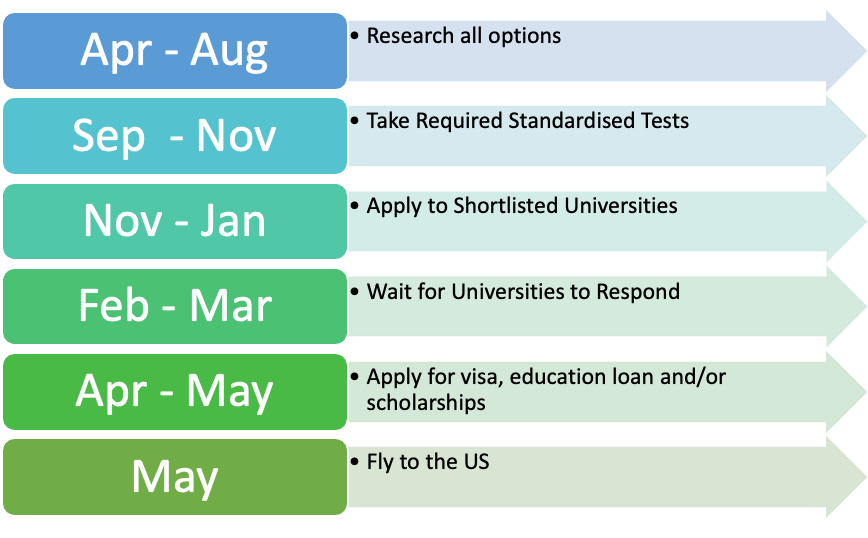 Apr - Aug

• Research all options

Sep - Nov

• Take Required Standardised Tests

Nov - Jan

• Apply to Shortlisted Universities

Feb - Mar

• Wait for Universities to Respond

Apr - May

• Apply for visa, education loan and/or scholarships

May

• Fly to the US